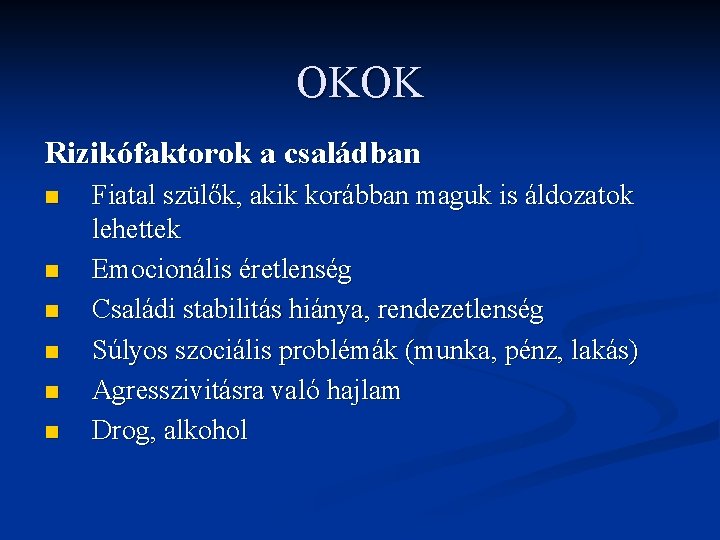 OKOK

Rizikófaktorok a családban

- Fiatal szülők, akik korábban maguk is áldozatok lehettek
- Emocionális éretlenség
- Családi stabilitás hiánya, rendezetlenség
- Súlyos szociális problémák (munka, pénz, lakás)
- Agresszivitásra való hajlam
- Drog, alkohol